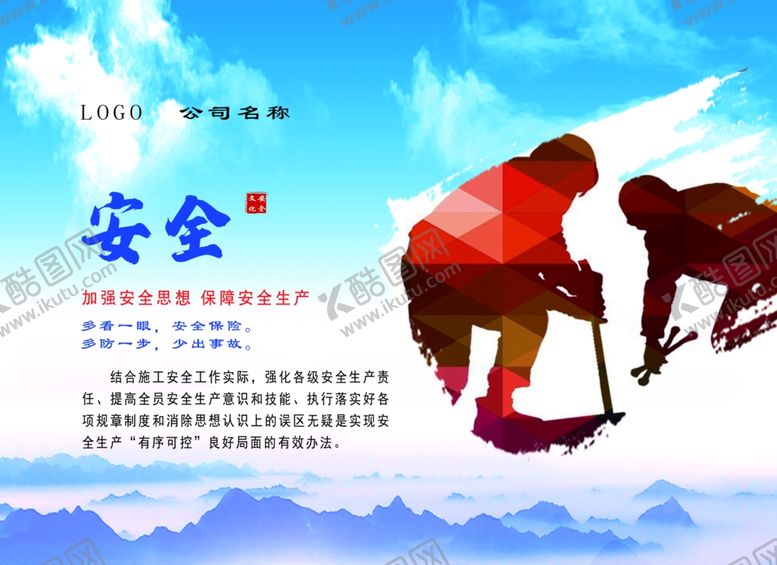 LOGO 公司名称

安全

文安化全

加强安全思想 保障安全生产

多看一眼，安全保险。
多防一步，少出事故。

结合施工安全工作实际，强化各级安全生产责任、提高全员安全生产意识和技能、执行落实好各项规章制度和消除思想认识上的误区无疑是实现安全生产“有序可控”良好局面的有效办法。

酷图网 www.ikutu.com